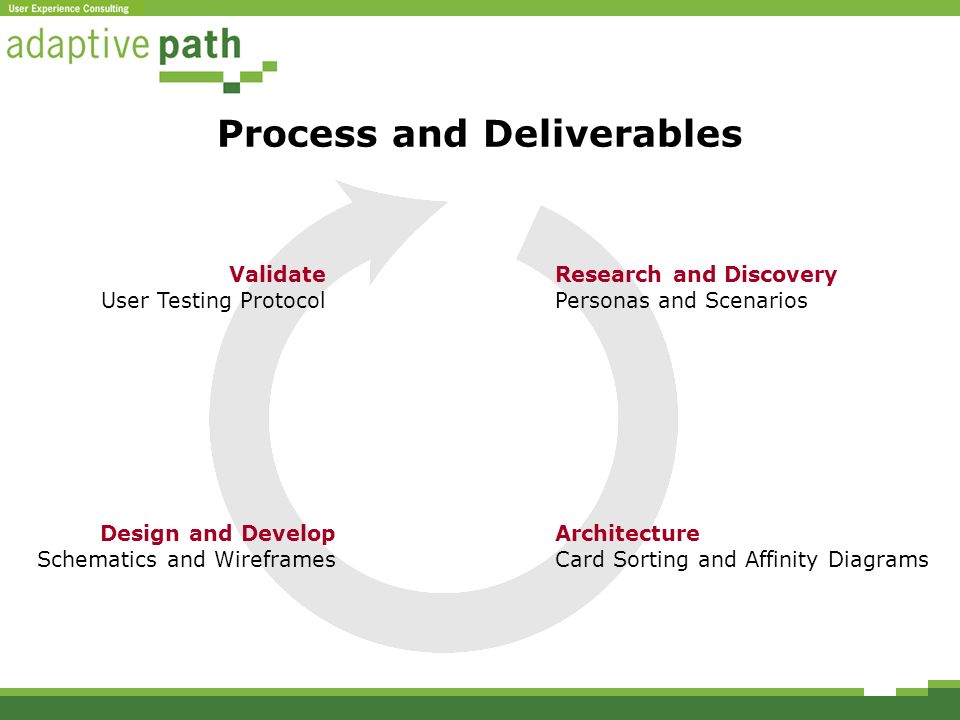 User Experience Consulting

adaptive path

Process and Deliverables

Validate
User Testing Protocol

Research and Discovery
Personas and Scenarios

Design and Develop
Schematics and Wireframes

Architecture
Card Sorting and Affinity Diagrams